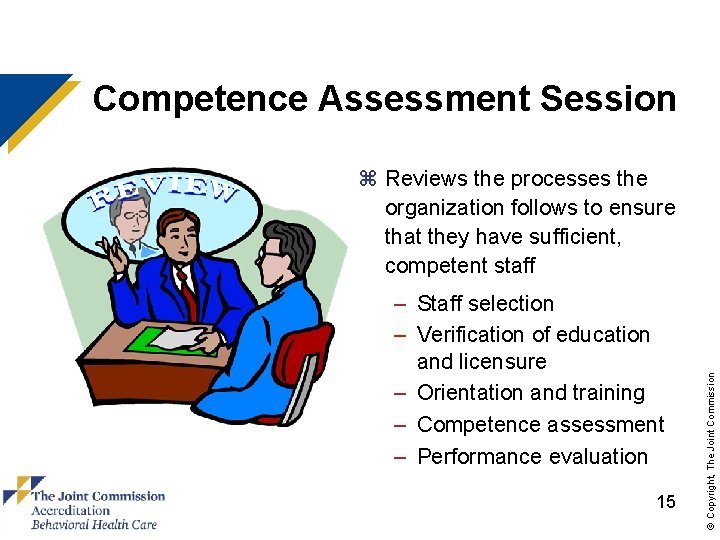 Competence Assessment Session

REVIEW

⌘ Reviews the processes the organization follows to ensure that they have sufficient, competent staff

– Staff selection
– Verification of education and licensure
– Orientation and training
– Competence assessment
– Performance evaluation

The Joint Commission
Accreditation
Behavioral Health Care

15

© Copyright, The Joint Commission